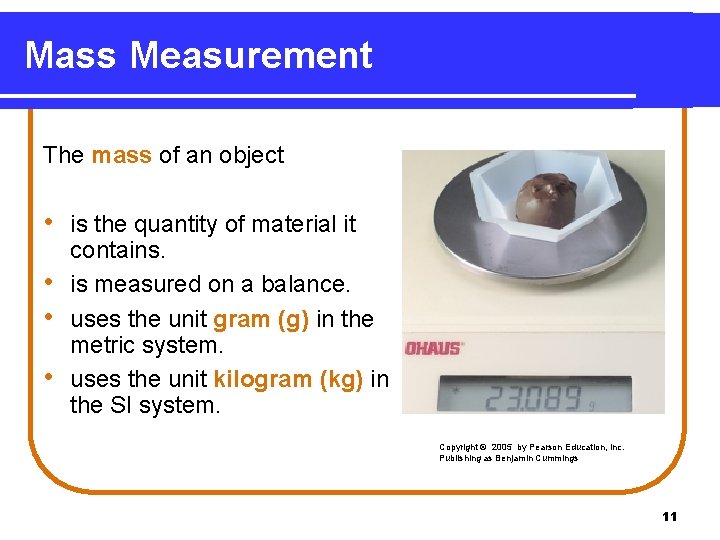 Mass Measurement

The mass of an object

• is the quantity of material it contains.
• is measured on a balance.
• uses the unit gram (g) in the metric system.
• uses the unit kilogram (kg) in the SI system.

OHAUS

23.089 g

Copyright © 2005 by Pearson Education, Inc. Publishing as Benjamin Cummings

11